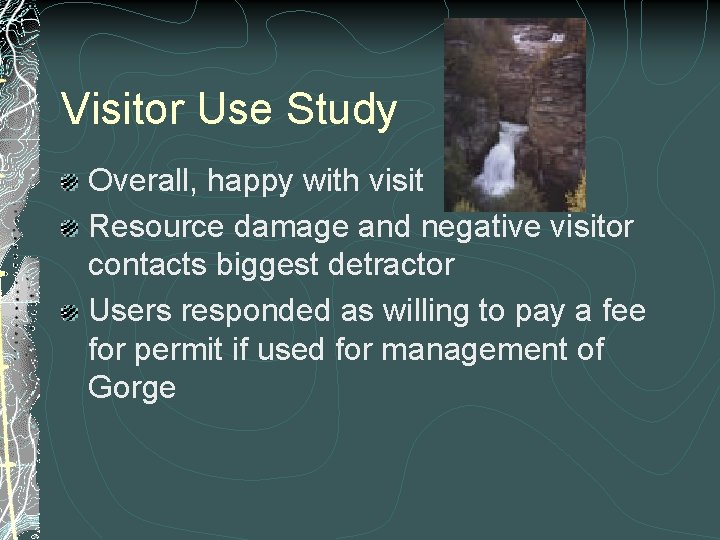 Visitor Use Study

Overall, happy with visit

Resource damage and negative visitor contacts biggest detractor

Users responded as willing to pay a fee for permit if used for management of Gorge